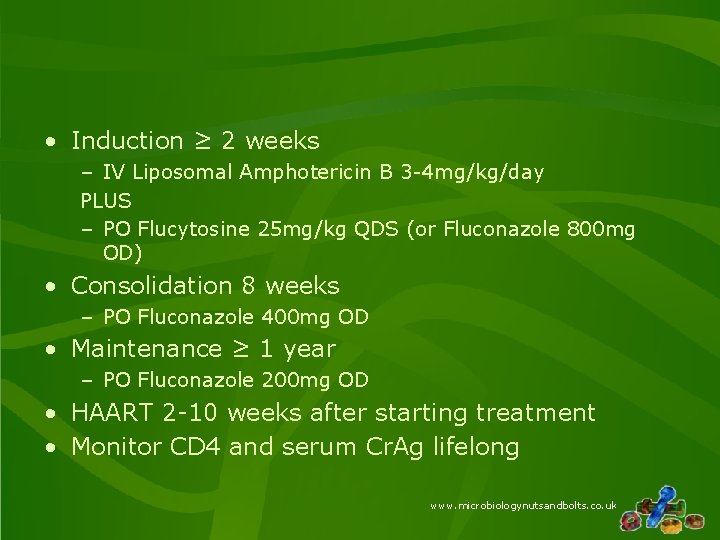 • Induction ≥ 2 weeks
– IV Liposomal Amphotericin B 3-4mg/kg/day
PLUS
– PO Flucytosine 25mg/kg QDS (or Fluconazole 800mg OD)
• Consolidation 8 weeks
– PO Fluconazole 400mg OD
• Maintenance ≥ 1 year
– PO Fluconazole 200mg OD
• HAART 2-10 weeks after starting treatment
• Monitor CD4 and serum CrAg lifelong

www.microbiologynutsandbolts.co.uk